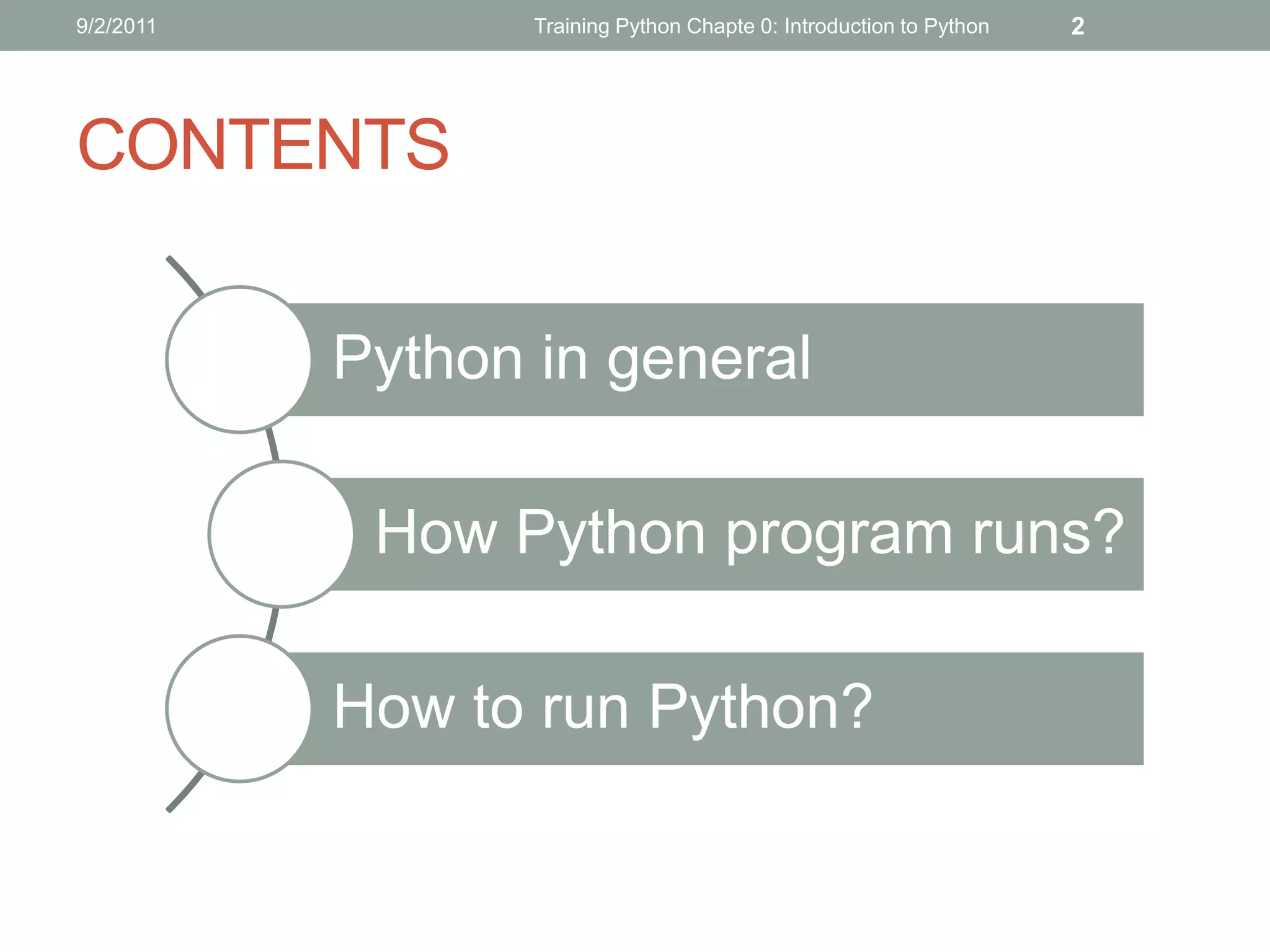 9/2/2011 Training Python Chapte 0: Introduction to Python 2

CONTENTS

Python in general

How Python program runs?

How to run Python?